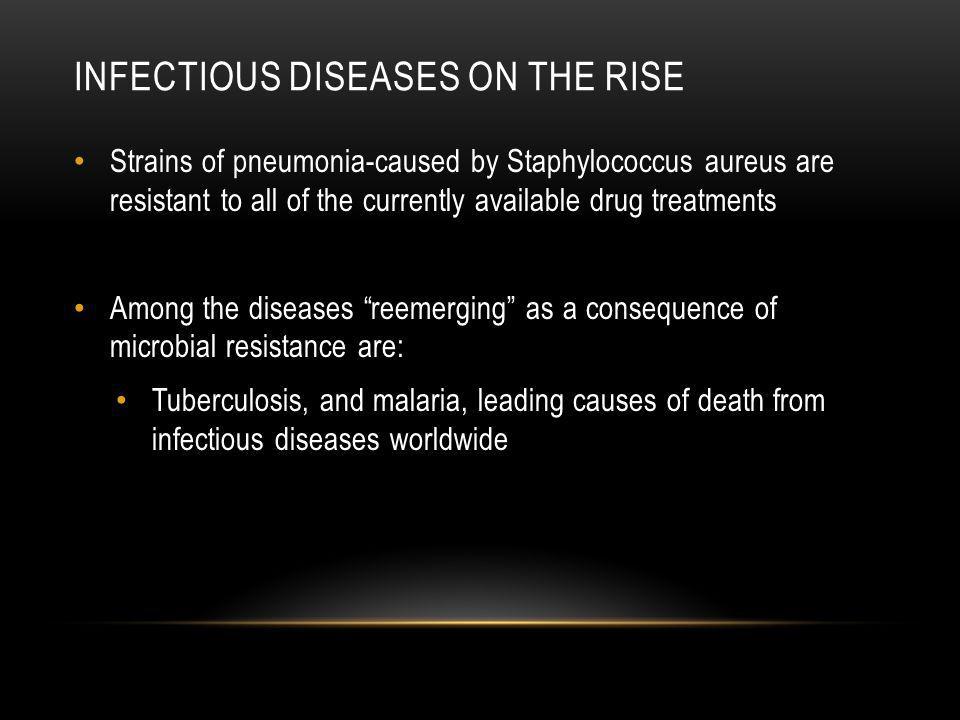 INFECTIOUS DISEASES ON THE RISE

• Strains of pneumonia-caused by Staphylococcus aureus are resistant to all of the currently available drug treatments

• Among the diseases “reemerging” as a consequence of microbial resistance are:

• Tuberculosis, and malaria, leading causes of death from infectious diseases worldwide